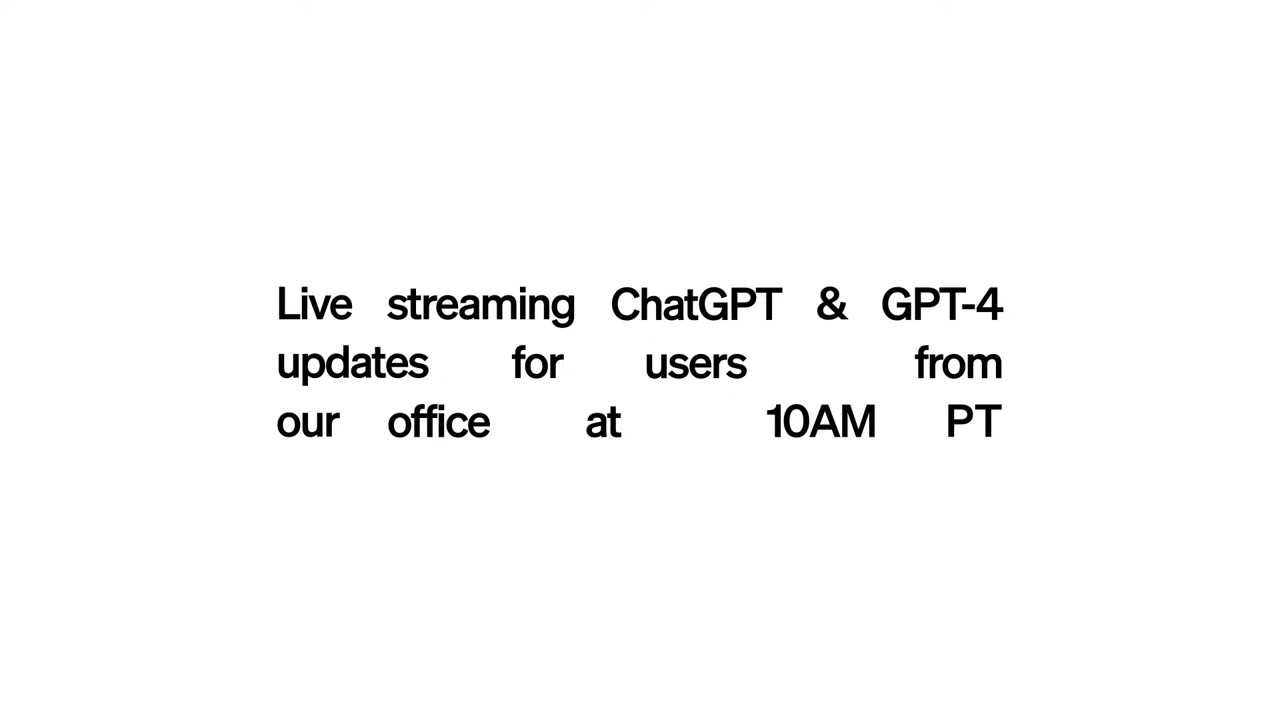 Live streaming ChatGPT & GPT-4 updates for users from our office at 10AM PT